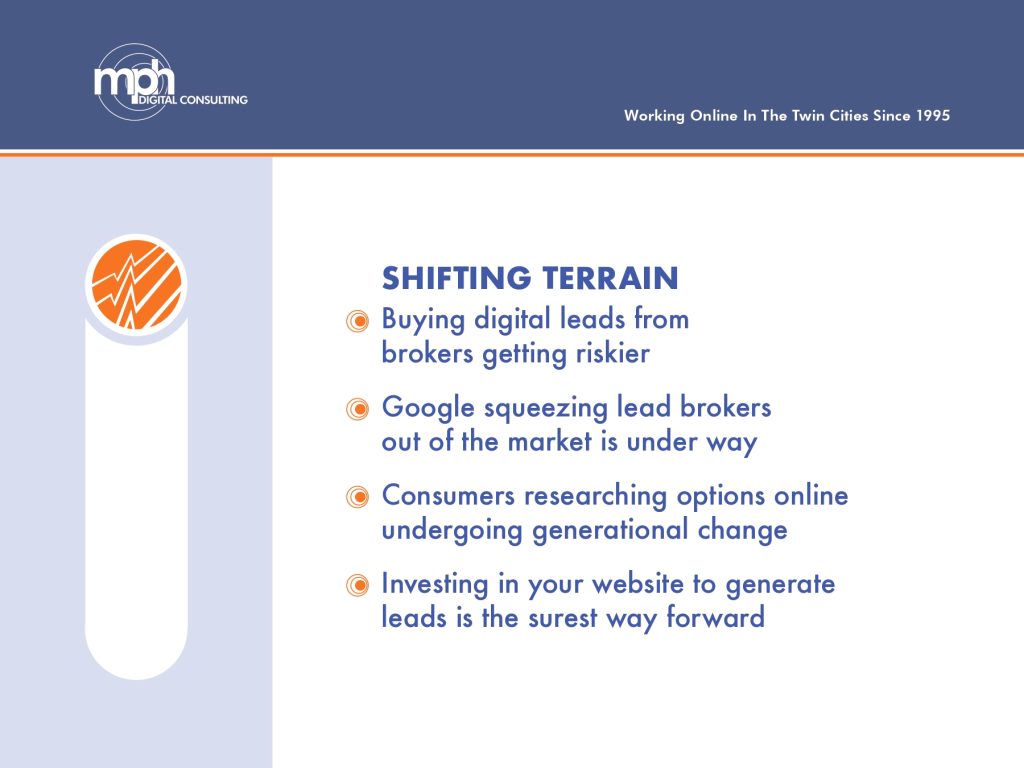 mph DIGITAL CONSULTING

Working Online In The Twin Cities Since 1995

SHIFTING TERRAIN

Buying digital leads from brokers getting riskier

Google squeezing lead brokers out of the market is under way

Consumers researching options online undergoing generational change

Investing in your website to generate leads is the surest way forward